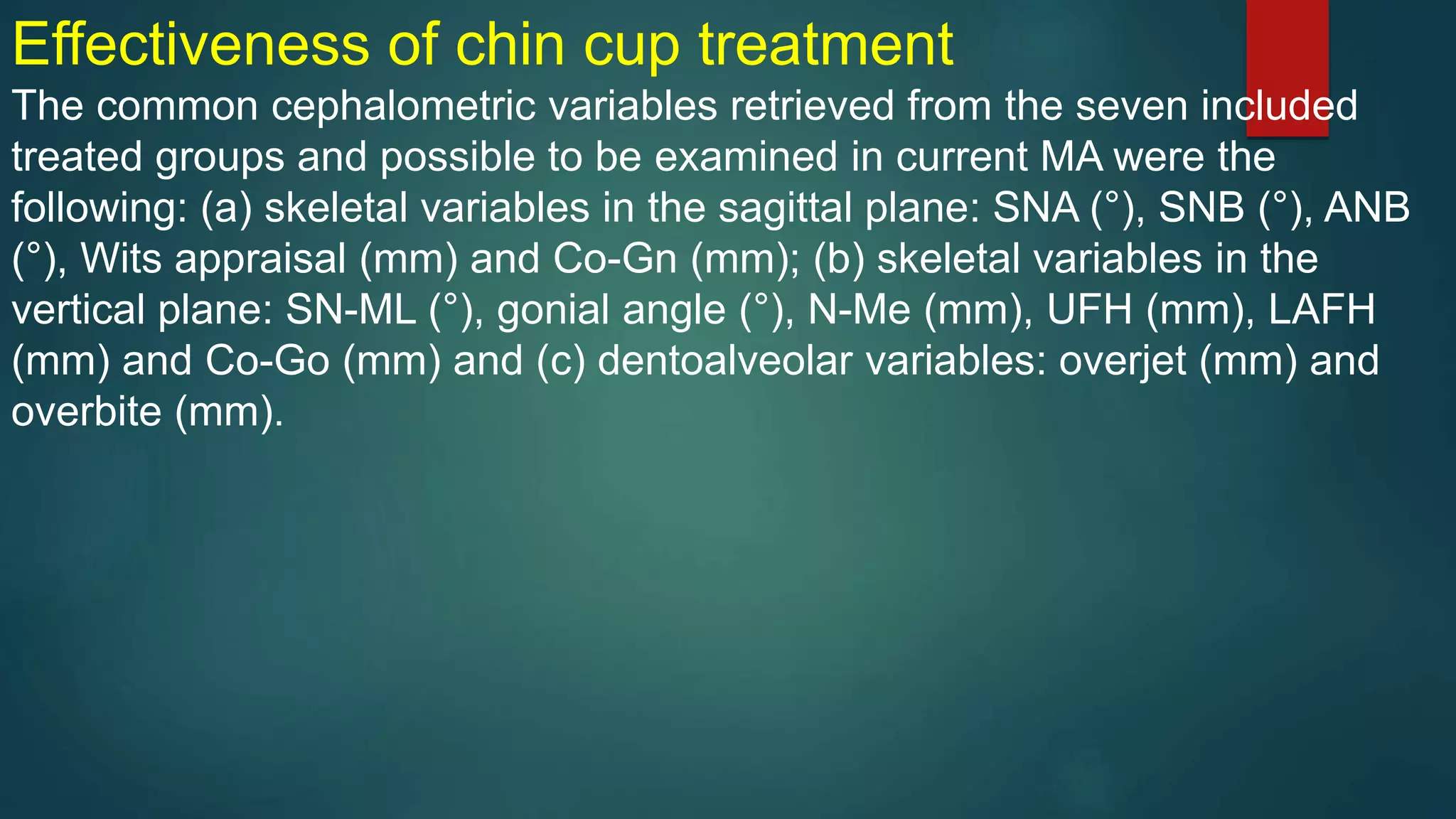 Effectiveness of chin cup treatment

The common cephalometric variables retrieved from the seven included treated groups and possible to be examined in current MA were the following: (a) skeletal variables in the sagittal plane: SNA (°), SNB (°), ANB (°), Wits appraisal (mm) and Co-Gn (mm); (b) skeletal variables in the vertical plane: SN-ML (°), gonial angle (°), N-Me (mm), UFH (mm), LAFH (mm) and Co-Go (mm) and (c) dentoalveolar variables: overjet (mm) and overbite (mm).